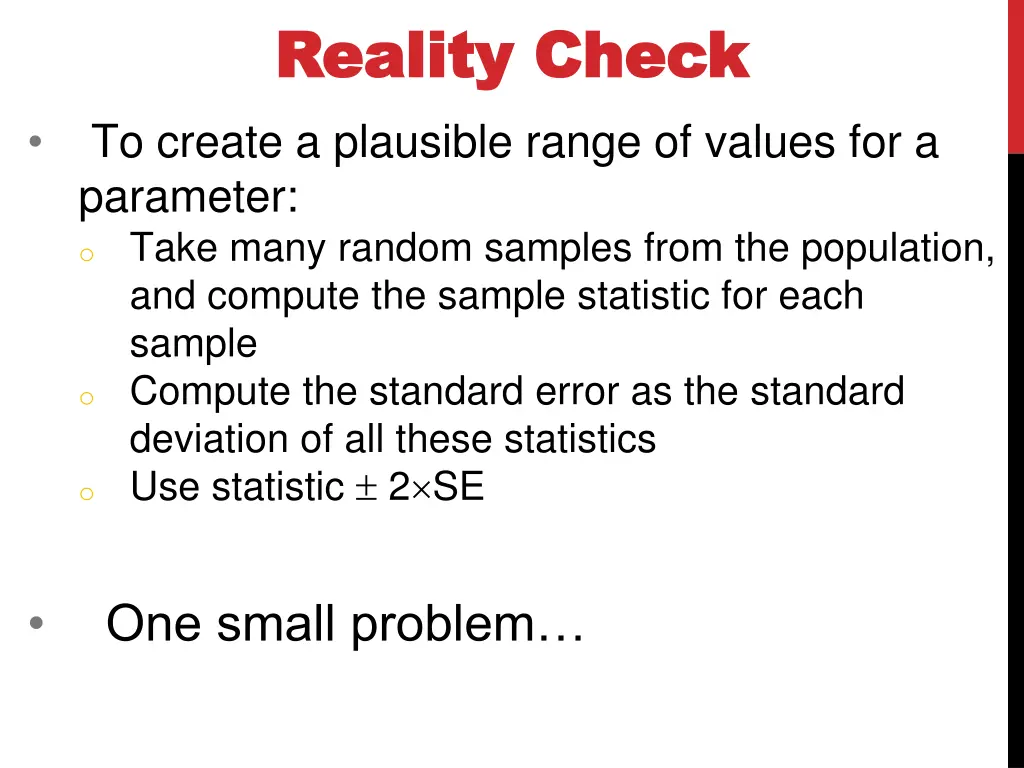 Reality Check

• To create a plausible range of values for a parameter:
 o Take many random samples from the population, and compute the sample statistic for each sample
 o Compute the standard error as the standard deviation of all these statistics
 o Use statistic $\pm$ 2$\times$SE

• One small problem…